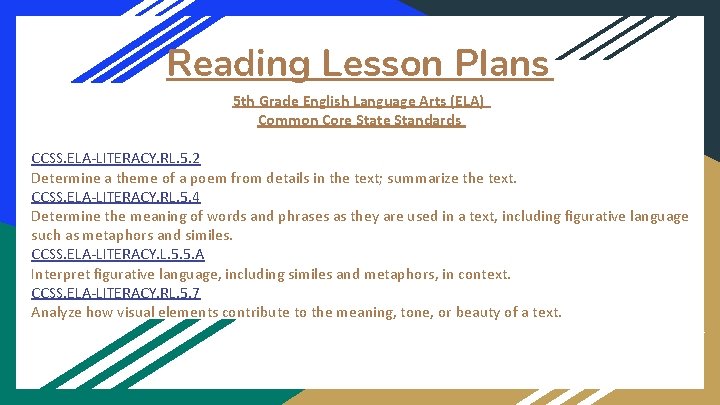 Reading Lesson Plans

5th Grade English Language Arts (ELA)
Common Core State Standards

CCSS.ELA-LITERACY.RL.5.2
Determine a theme of a poem from details in the text; summarize the text.
CCSS.ELA-LITERACY.RL.5.4
Determine the meaning of words and phrases as they are used in a text, including figurative language such as metaphors and similes.
CCSS.ELA-LITERACY.L.5.5.A
Interpret figurative language, including similes and metaphors, in context.
CCSS.ELA-LITERACY.RL.5.7
Analyze how visual elements contribute to the meaning, tone, or beauty of a text.